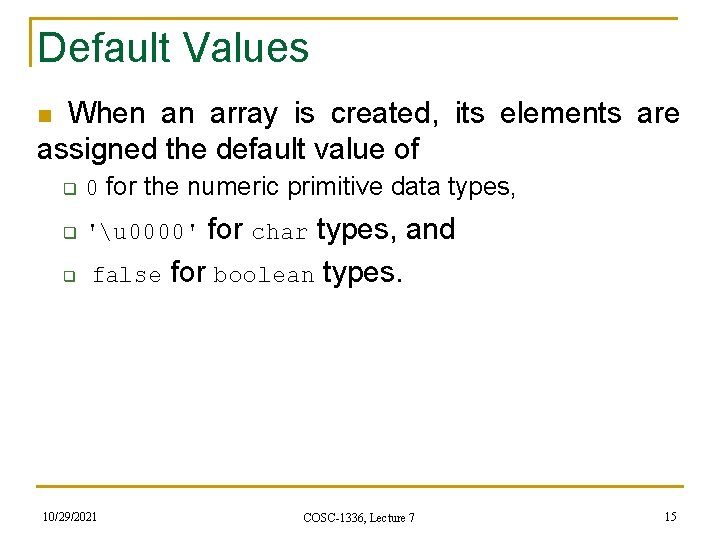 Default Values

When an array is created, its elements are assigned the default value of

0 for the numeric primitive data types,

'\u0000' for char types, and

false for boolean types.

10/29/2021

COSC-1336, Lecture 7

15